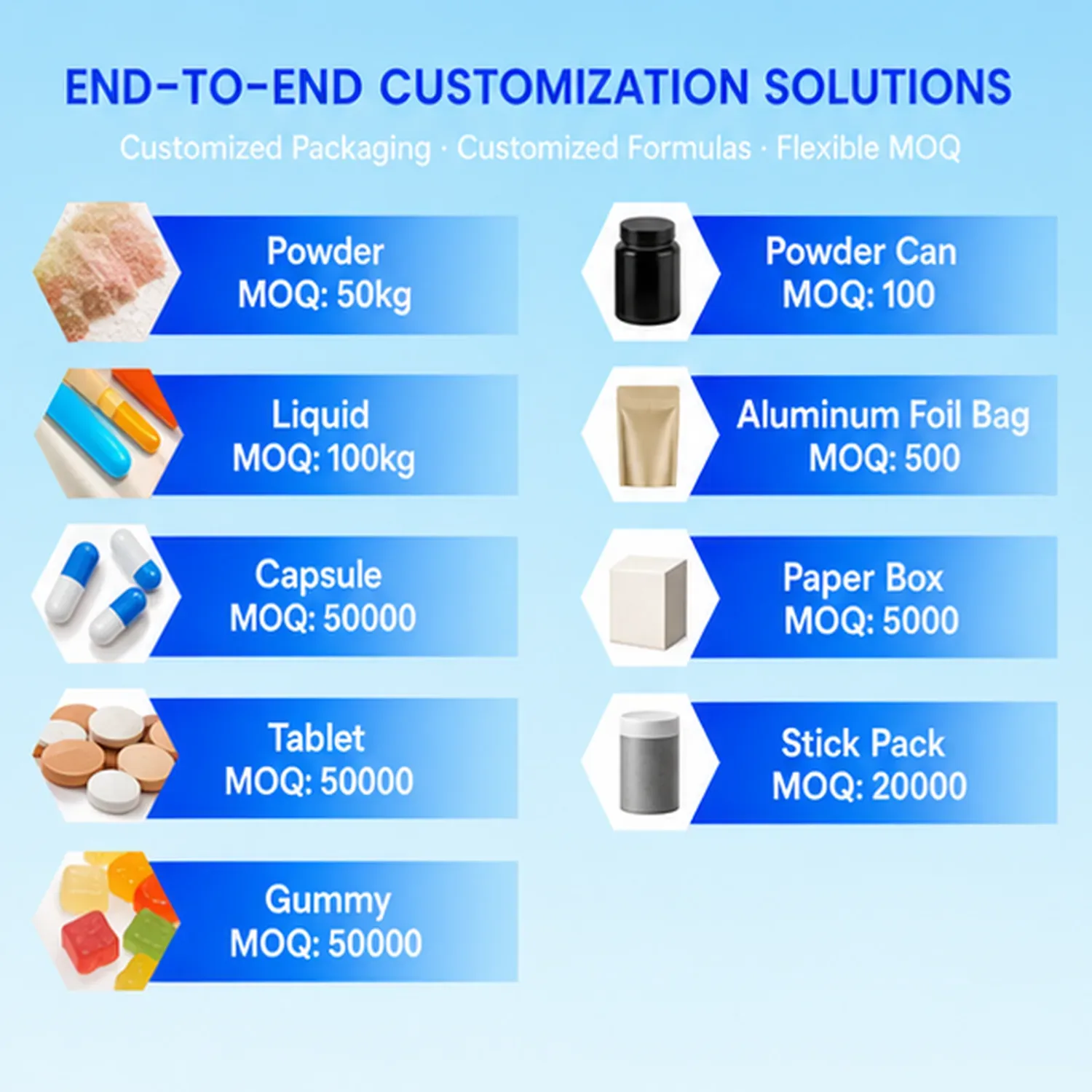 END-TO-END CUSTOMIZATION SOLUTIONS

Customized Packaging · Customized Formulas · Flexible MOQ

Powder
MOQ: 50kg

Liquid
MOQ: 100kg

Capsule
MOQ: 50000

Tablet
MOQ: 50000

Gummy
MOQ: 50000

Powder Can
MOQ: 100

Aluminum Foil Bag
MOQ: 500

Paper Box
MOQ: 5000

Stick Pack
MOQ: 20000